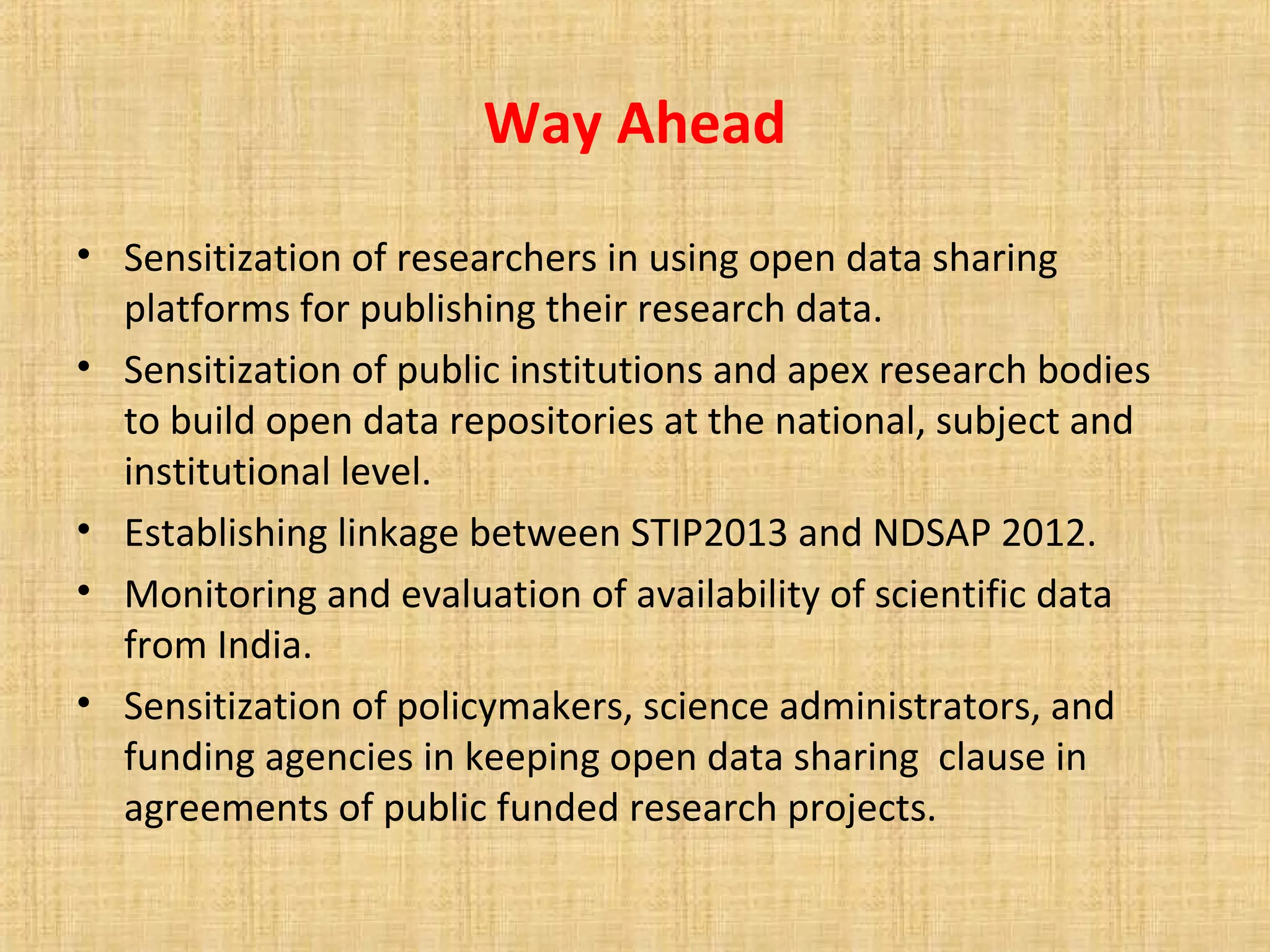 Way Ahead

• Sensitization of researchers in using open data sharing platforms for publishing their research data.
• Sensitization of public institutions and apex research bodies to build open data repositories at the national, subject and institutional level.
• Establishing linkage between STIP2013 and NDSAP 2012.
• Monitoring and evaluation of availability of scientific data from India.
• Sensitization of policymakers, science administrators, and funding agencies in keeping open data sharing clause in agreements of public funded research projects.